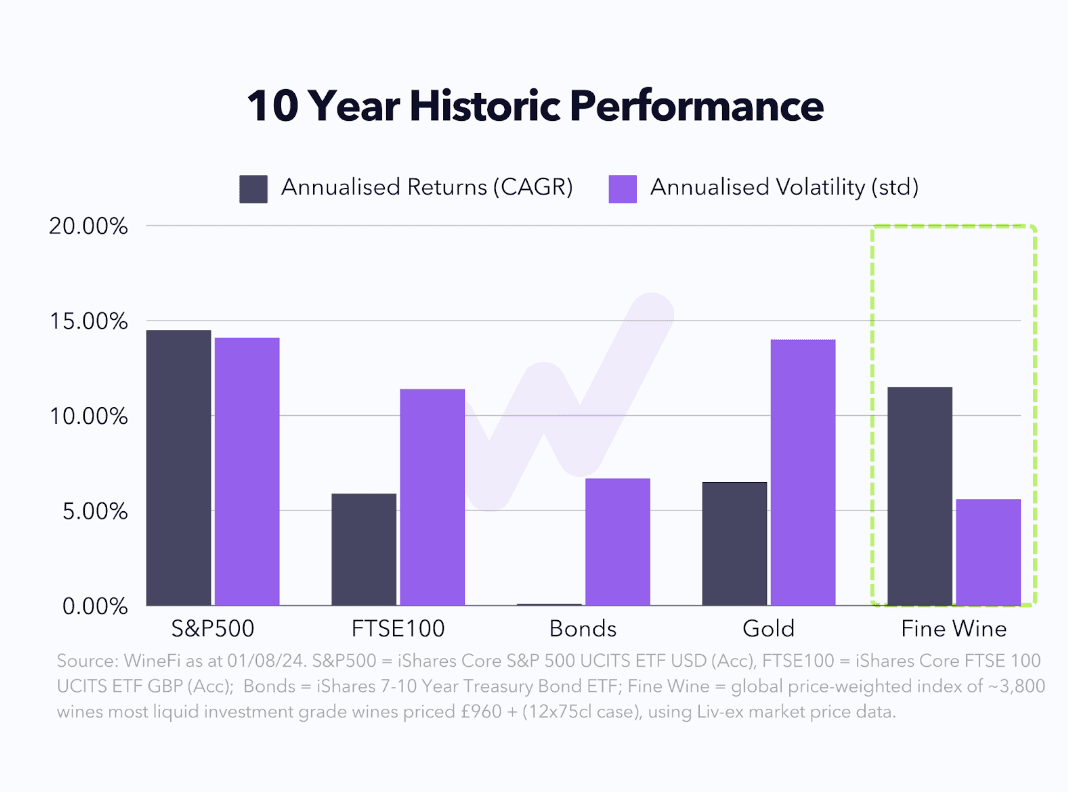 10 Year Historic Performance

Annualised Returns (CAGR)
Annualised Volatility (std)

20.00%
15.00%
10.00%
5.00%
0.00%

S&P500
FTSE100
Bonds
Gold
Fine Wine

Source: WineFi as at 01/08/24. S&P500 = iShares Core S&P 500 UCITS ETF USD (Acc), FTSE100 = iShares Core FTSE 100 UCITS ETF GBP (Acc); Bonds = iShares 7-10 Year Treasury Bond ETF; Fine Wine = global price-weighted index of ~3,800 wines most liquid investment grade wines priced £960 + (12x75cl case), using Liv-ex market price data.